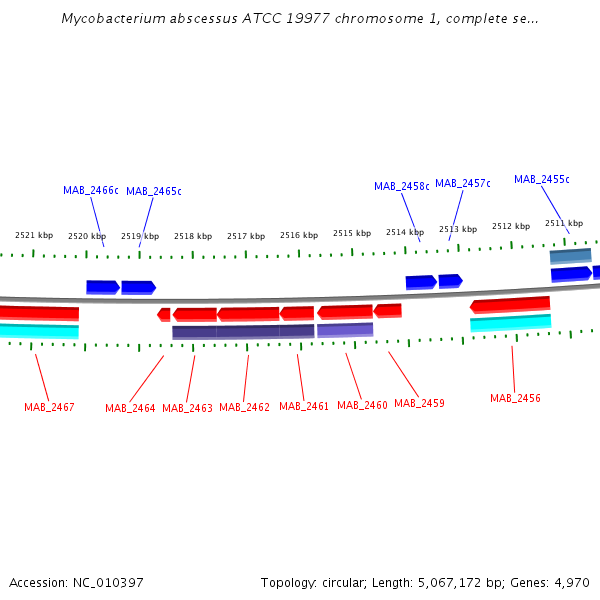 Mycobacterium abscessus ATCC 19977 chromosome 1, complete se...

MAB_2466c MAB_2465c MAB_2458c MAB_2457c MAB_2455c

2521 kbp 2520 kbp 2519 kbp 2518 kbp 2517 kbp 2516 kbp 2515 kbp 2514 kbp 2513 kbp 2512 kbp 2511 kbp

MAB_2467 MAB_2464 MAB_2463 MAB_2462 MAB_2461 MAB_2460 MAB_2459 MAB_2456

Accession: NC_010397

Topology: circular; Length: 5,067,172 bp; Genes: 4,970